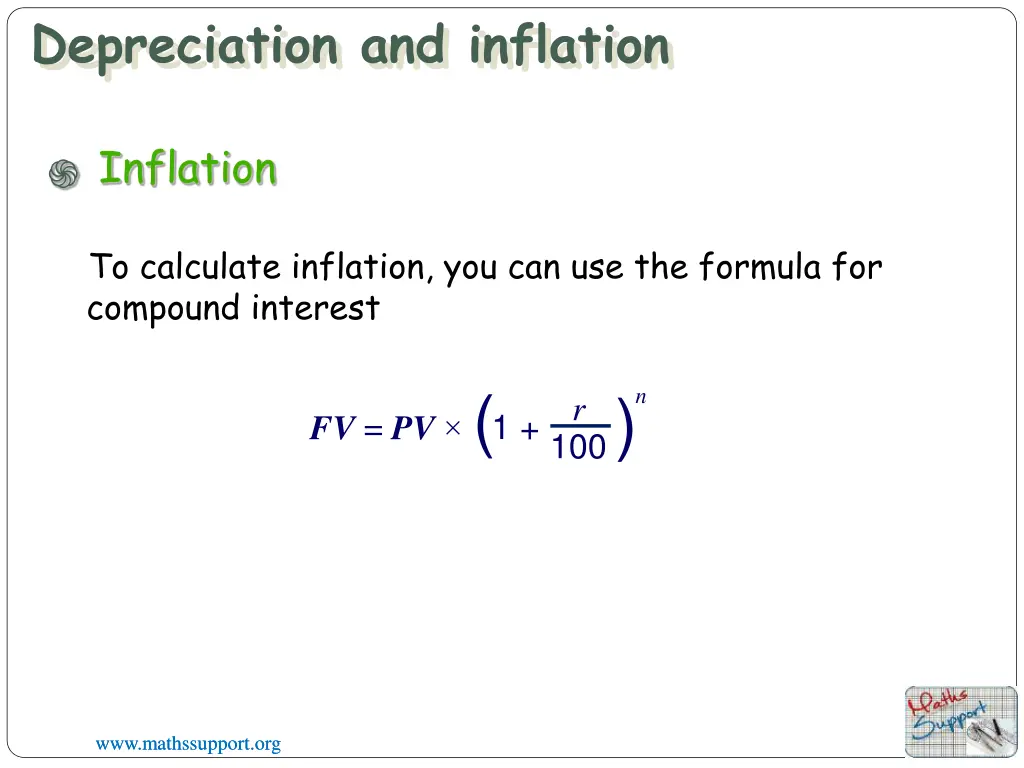 Depreciation and inflation

Inflation

To calculate inflation, you can use the formula for compound interest

$FV = PV \times \left(1 + \frac{r}{100}\right)^n$

www.mathssupport.org

Maths Support